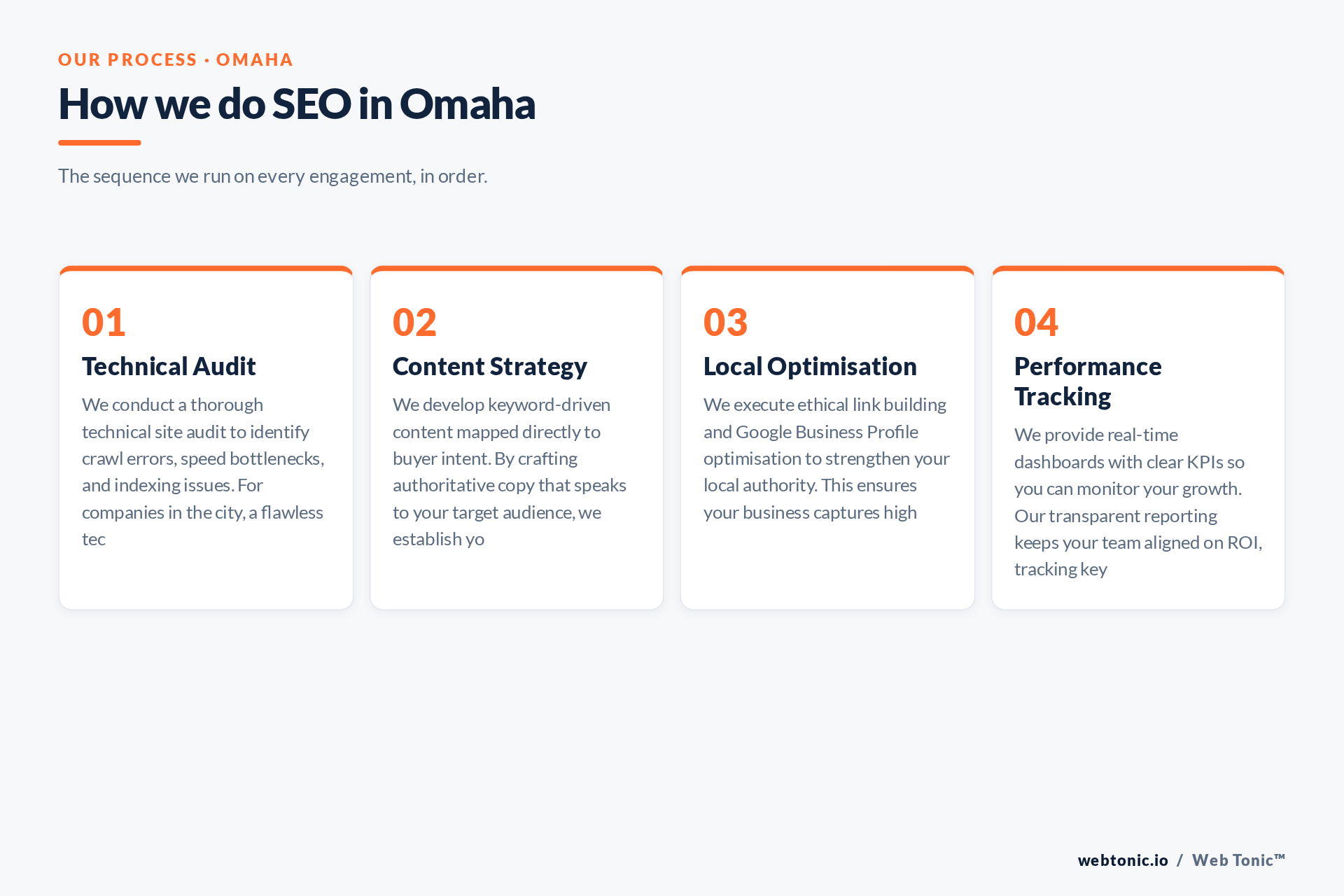 OUR PROCESS · OMAHA

How we do SEO in Omaha

The sequence we run on every engagement, in order.

01
Technical Audit
We conduct a thorough technical site audit to identify crawl errors, speed bottlenecks, and indexing issues. For companies in the city, a flawless tec

02
Content Strategy
We develop keyword-driven content mapped directly to buyer intent. By crafting authoritative copy that speaks to your target audience, we establish yo

03
Local Optimisation
We execute ethical link building and Google Business Profile optimisation to strengthen your local authority. This ensures your business captures high

04
Performance Tracking
We provide real-time dashboards with clear KPIs so you can monitor your growth. Our transparent reporting keeps your team aligned on ROI, tracking key

webtonic.io / Web Tonic™